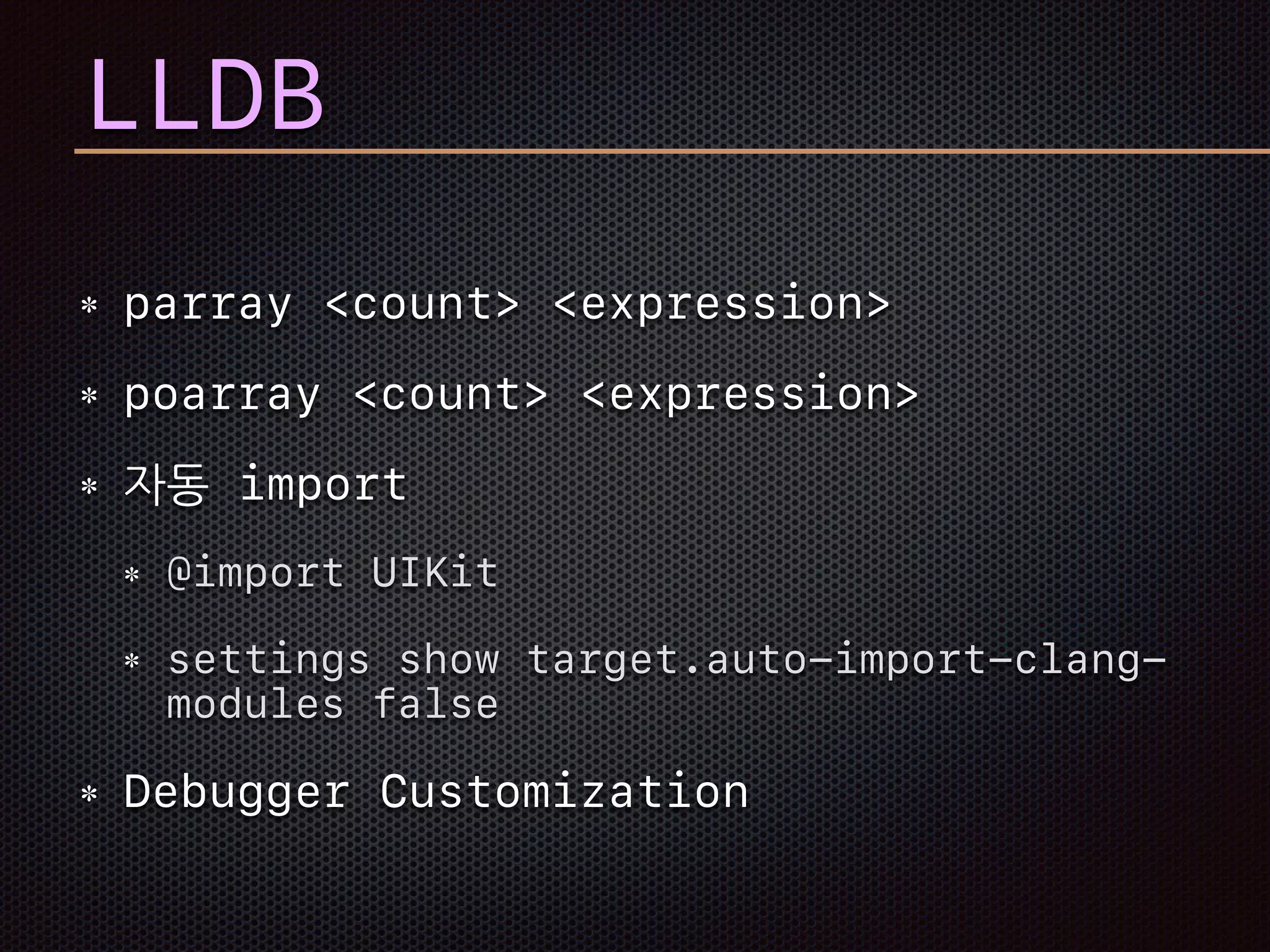 LLDB

* parray <count> <expression>

* poarray <count> <expression>

* 자동 import

  * @import UIKit

  * settings show target.auto-import-clang-modules false

* Debugger Customization